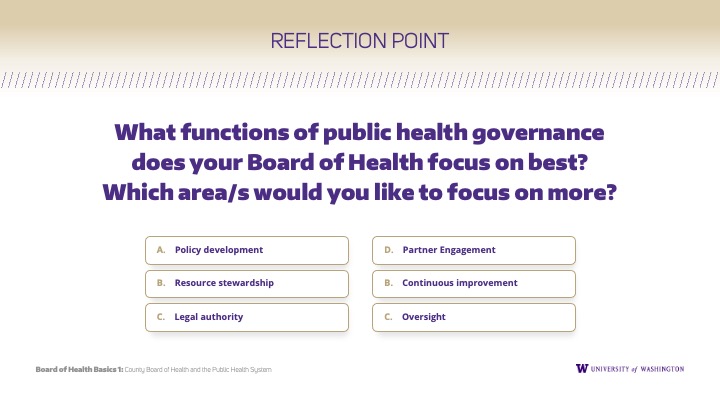 REFLECTION POINT

What functions of public health governance does your Board of Health focus on best? Which area/s would you like to focus on more?

A. Policy development

B. Resource stewardship

C. Legal authority

D. Partner Engagement

B. Continuous improvement

C. Oversight

Board of Health Basics 1: County Board of Health and the Public Health System

W UNIVERSITY of WASHINGTON